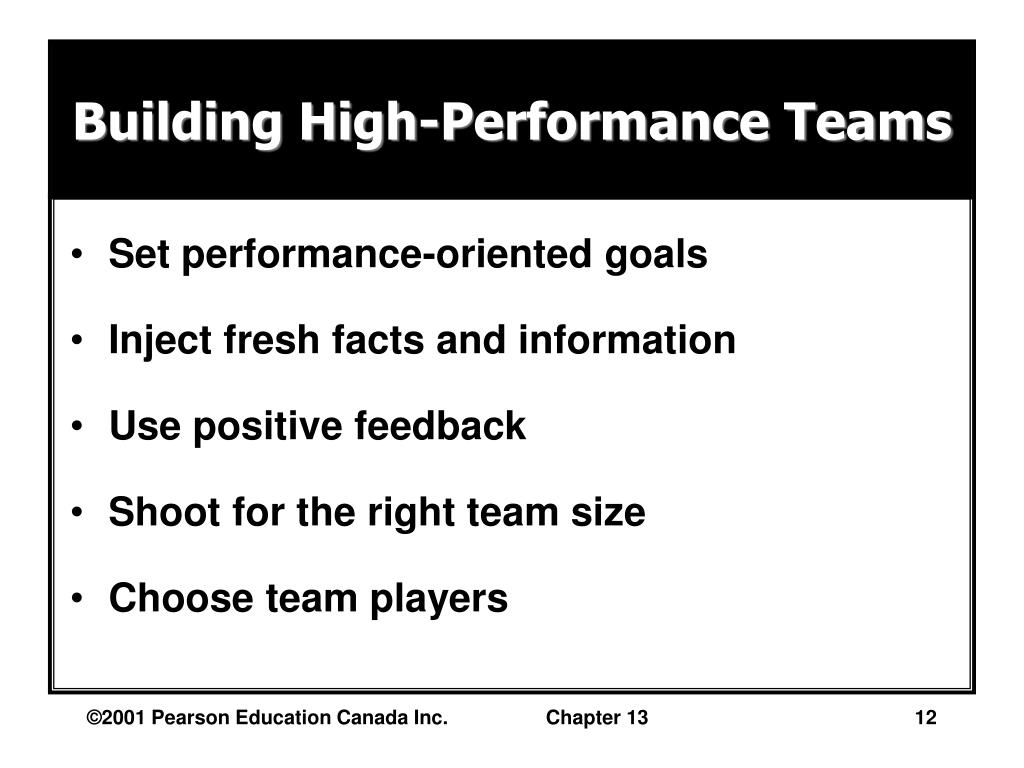 Building High-Performance Teams

• Set performance-oriented goals

• Inject fresh facts and information

• Use positive feedback

• Shoot for the right team size

• Choose team players

©2001 Pearson Education Canada Inc. Chapter 13 12